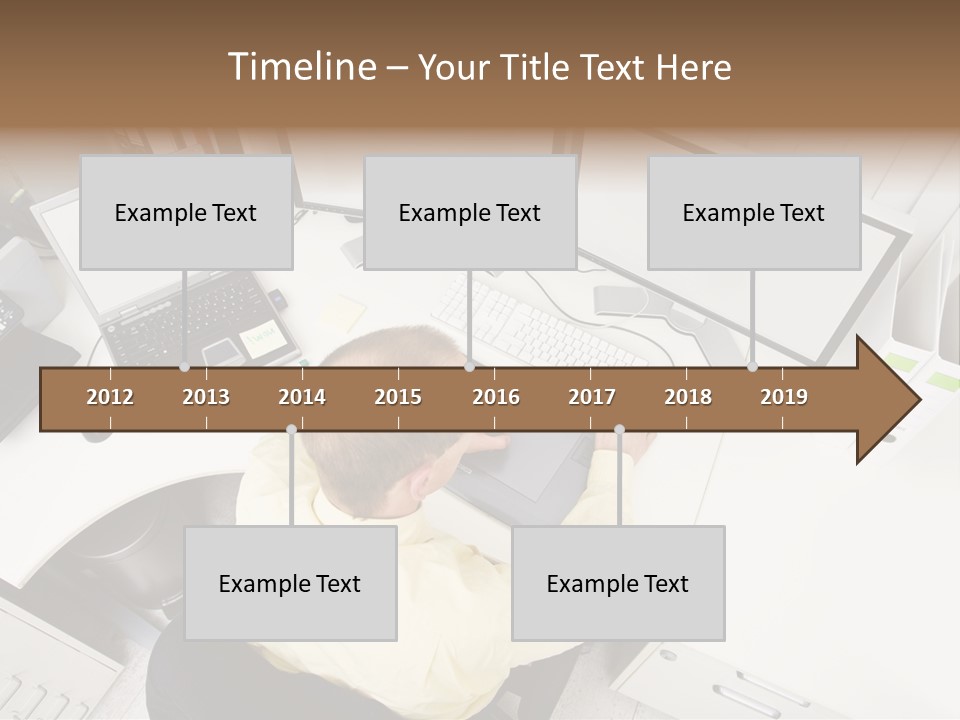 Timeline – Your Title Text Here

Example Text

Example Text

Example Text

2012 2013 2014 2015 2016 2017 2018 2019

Example Text

Example Text